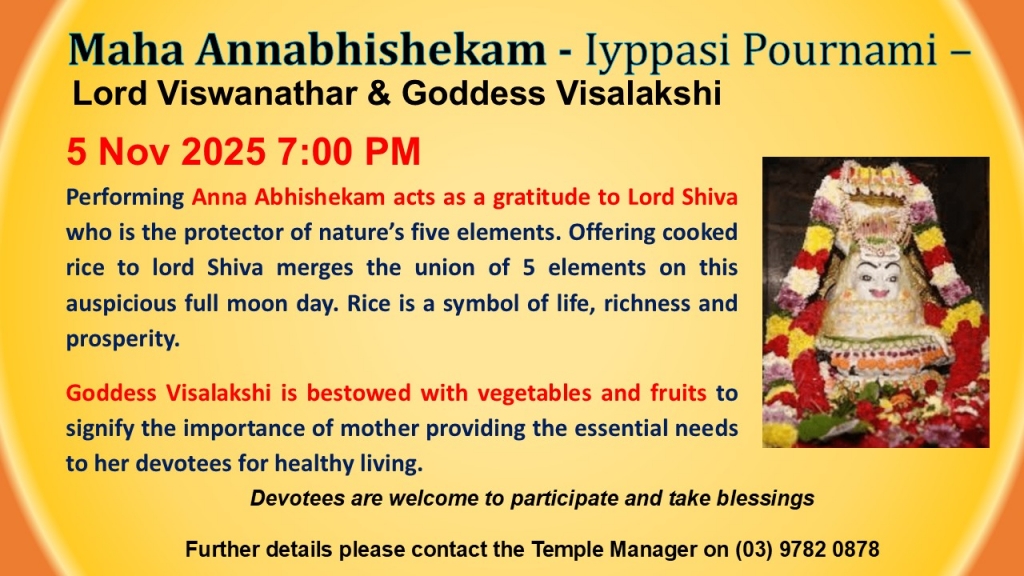 Maha Annabhishekam - Iyppasi Pournami –
Lord Viswanathar & Goddess Visalakshi

5 Nov 2025 7:00 PM

Performing Anna Abhishekam acts as a gratitude to Lord Shiva who is the protector of nature's five elements. Offering cooked rice to lord Shiva merges the union of 5 elements on this auspicious full moon day. Rice is a symbol of life, richness and prosperity.

Goddess Visalakshi is bestowed with vegetables and fruits to signify the importance of mother providing the essential needs to her devotees for healthy living.

Devotees are welcome to participate and take blessings

Further details please contact the Temple Manager on (03) 9782 0878